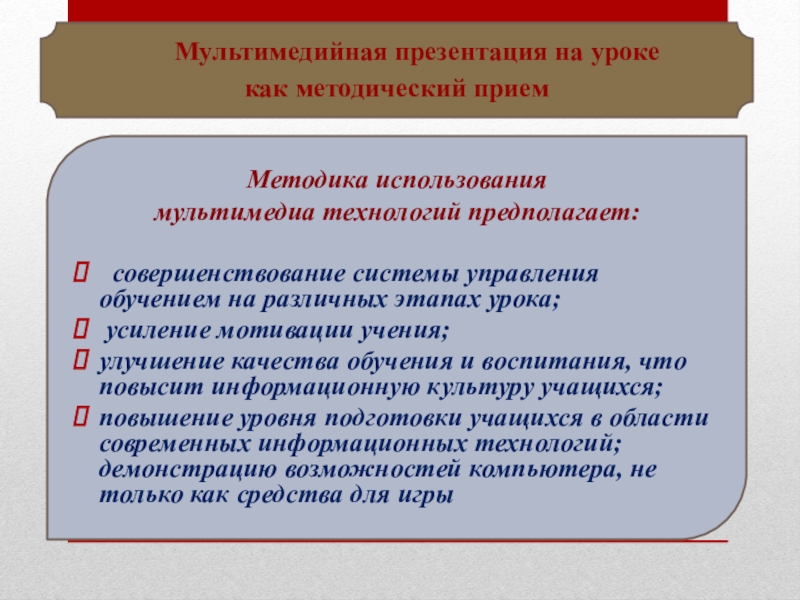 Мультимедийная презентация на уроке как методический прием

Методика использования мультимедиа технологий предполагает:

совершенствование системы управления обучением на различных этапах урока;

усиление мотивации учения;

улучшение качества обучения и воспитания, что повысит информационную культуру учащихся;

повышение уровня подготовки учащихся в области современных информационных технологий; демонстрацию возможностей компьютера, не только как средства для игры